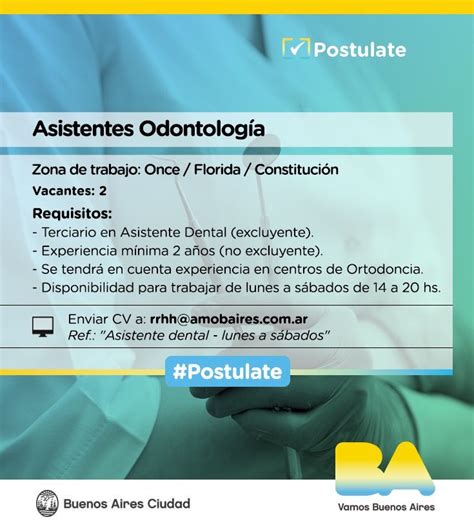 Postulate

Asistentes Odontología

Zona de trabajo: Once / Florida / Constitución

Vacantes: 2

Requisitos:
- Terciario en Asistente Dental (excluyente).
- Experiencia mínima 2 años (no excluyente).
- Se tendrá en cuenta experiencia en centros de Ortodoncia.
- Disponibilidad para trabajar de lunes a sábados de 14 a 20 hs.

Enviar CV a: rrhh@amobaires.com.ar
Ref.: "Asistente dental - lunes a sábados"

#Postulate

BA

Buenos Aires Ciudad

Vamos Buenos Aires